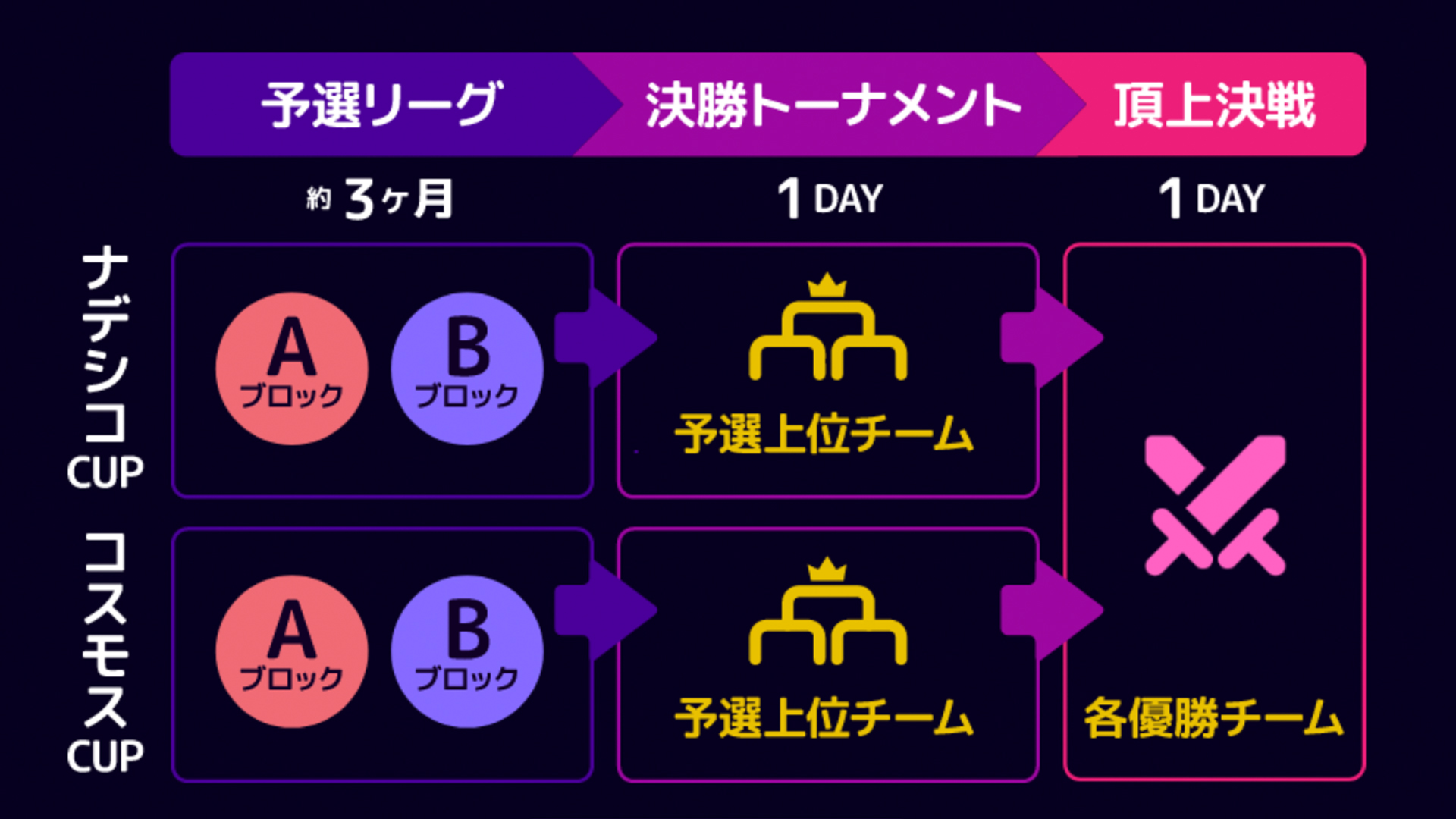 予選リーグ
決勝トーナメント
頂上決戦

約 3ヶ月
1 DAY
1 DAY

ナデシコ CUP
A ブロック
B ブロック
予選上位チーム

コスモス CUP
A ブロック
B ブロック
予選上位チーム

各優勝チーム